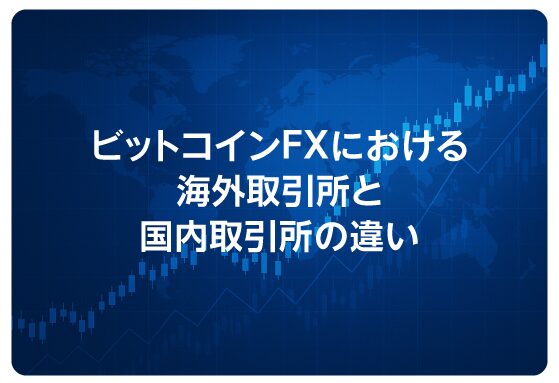 ビットコインFXにおける
海外取引所と
国内取引所の違い